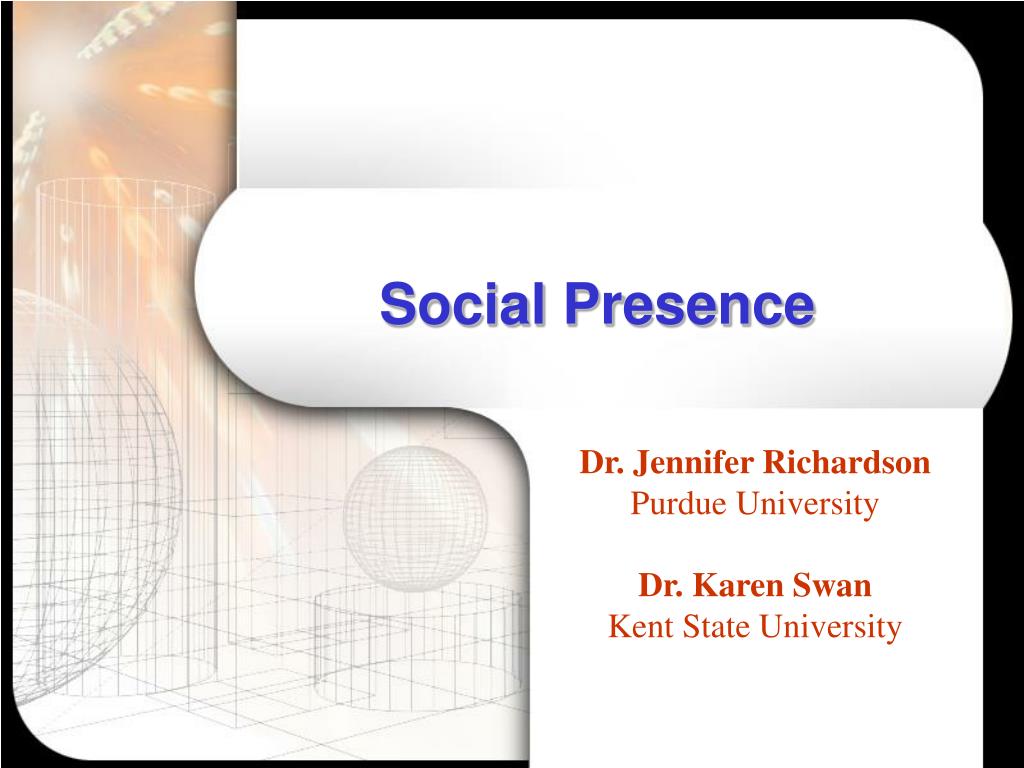 Social Presence

Dr. Jennifer Richardson
Purdue University

Dr. Karen Swan
Kent State University